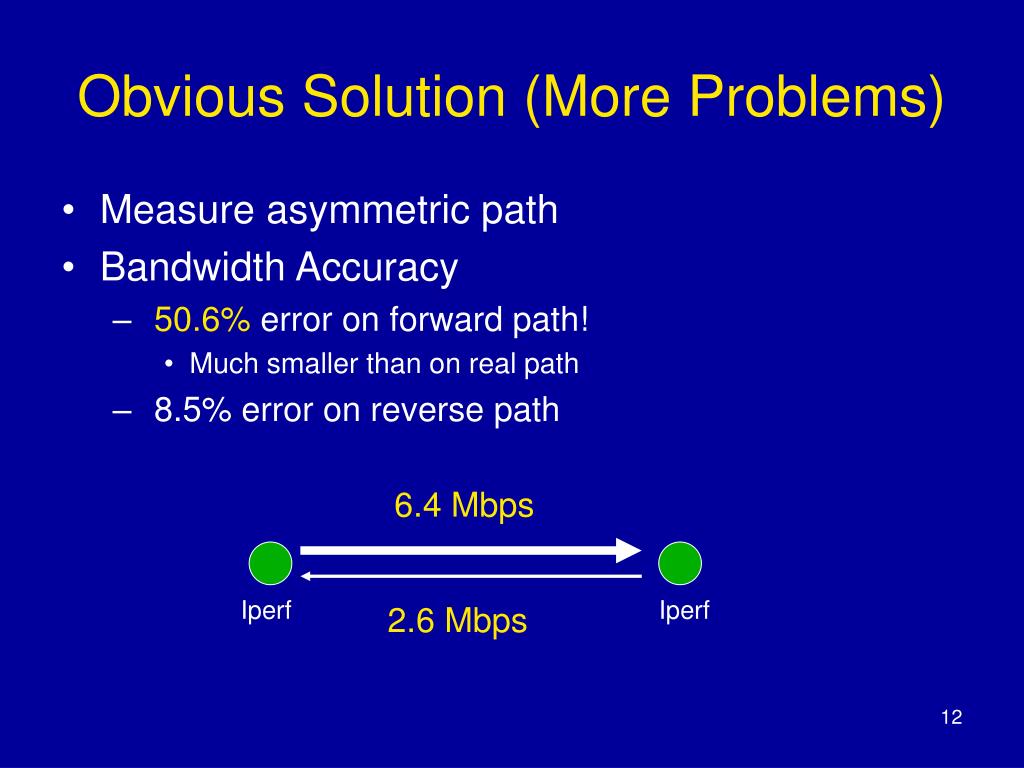 Obvious Solution (More Problems)

• Measure asymmetric path
• Bandwidth Accuracy
– 50.6% error on forward path!
• Much smaller than on real path
– 8.5% error on reverse path

6.4 Mbps

Iperf

2.6 Mbps

Iperf

12